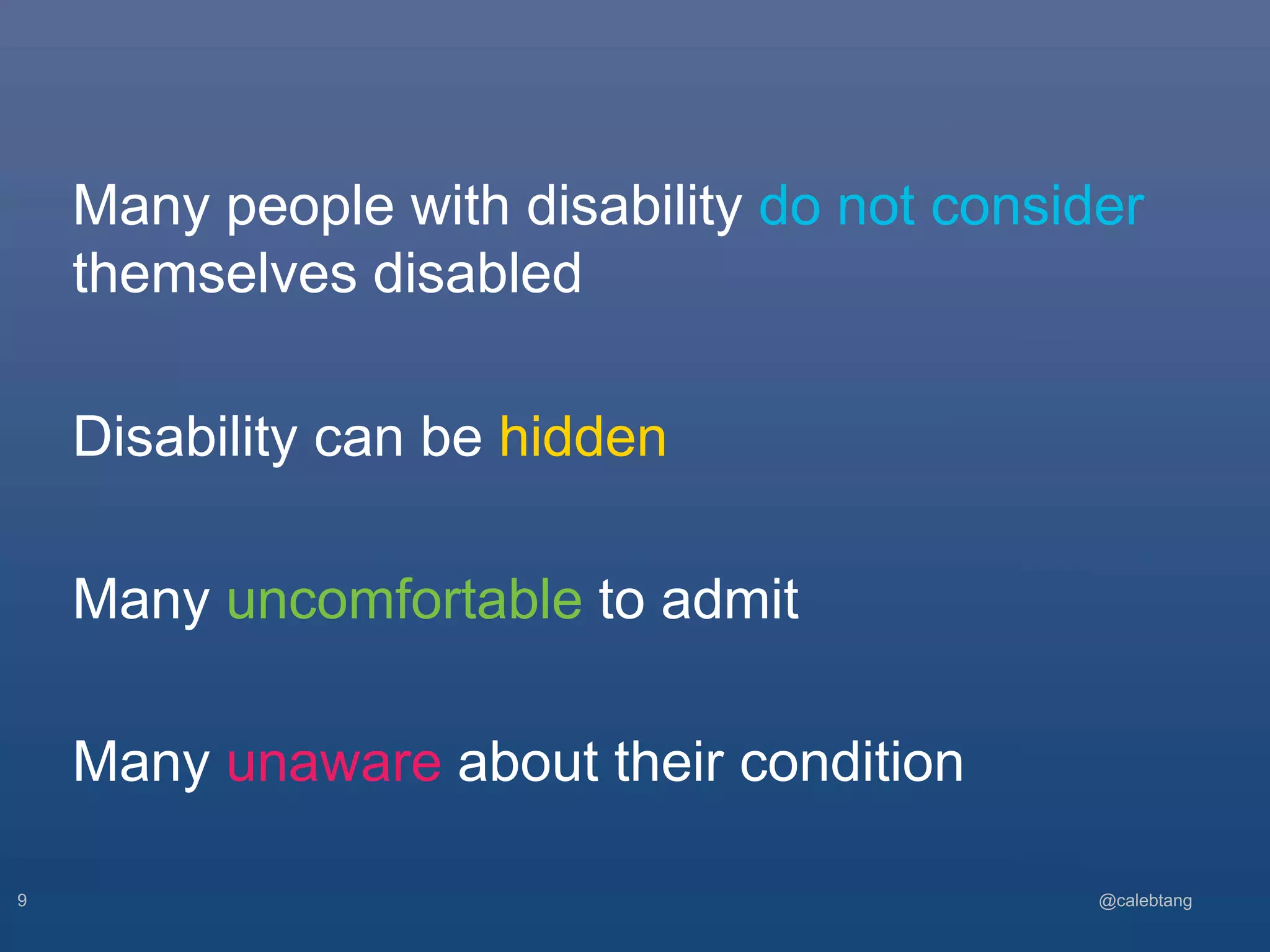 Many people with disability do not consider themselves disabled

Disability can be hidden

Many uncomfortable to admit

Many unaware about their condition

9

@calebtang